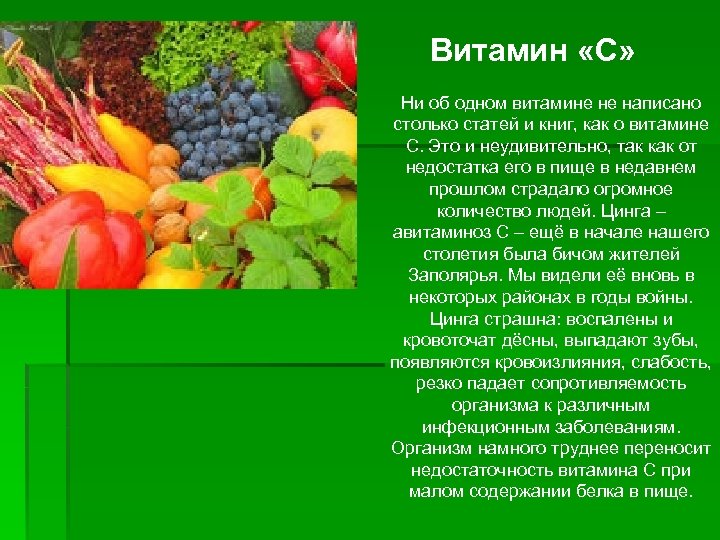 Витамин «С»

Ни об одном витамине не написано столько статей и книг, как о витамине С. Это и неудивительно, так как от недостатка его в пище в недавнем прошлом страдало огромное количество людей. Цинга – авитаминоз С – ещё в начале нашего столетия была бичом жителей Заполярья. Мы видели её вновь в некоторых районах в годы войны. Цинга страшна: воспалены и кровоточат дёсны, выпадают зубы, появляются кровоизлияния, слабость, резко падает сопротивляемость организма к различным инфекционным заболеваниям. Организм намного труднее переносит недостаточность витамина С при малом содержании белка в пище.